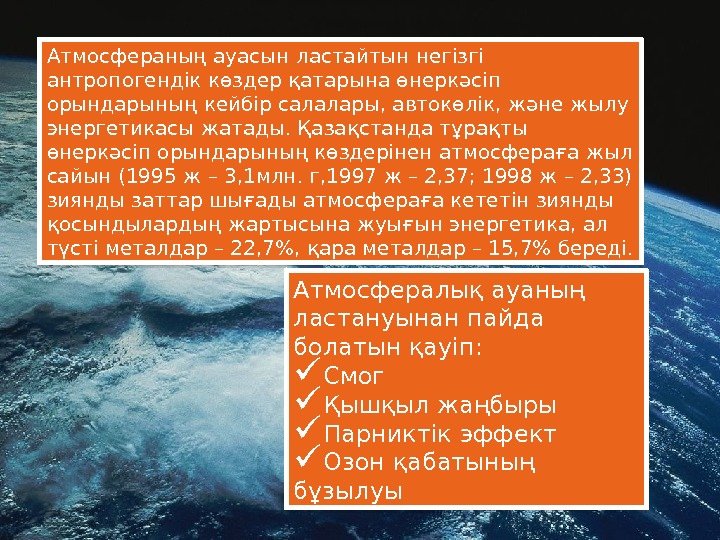 Атмосфераның ауасын ластайтын негізгі антропогендік көздер қатарына өнеркәсіп орындарының кейбір салалары, автокөлік, және жылу энергетикасы жатады. Қазақстанда тұрақты өнеркәсіп орындарының көздерінен атмосфераға жыл сайын (1995 ж – 3,1млн. г,1997 ж – 2,37; 1998 ж – 2,33) зиянды заттар шығады атмосфераға кететін зиянды қосындылардың жартысына жуығын энергетика, ал түсті металдар – 22,7%, қара металдар – 15,7% береді.

Атмосфералық ауаның ластануынан пайда болатын қауіп:
✓ Смог
✓ Қышқыл жаңбыры
✓ Парниктік эффект
✓ Озон қабатының бұзылуы